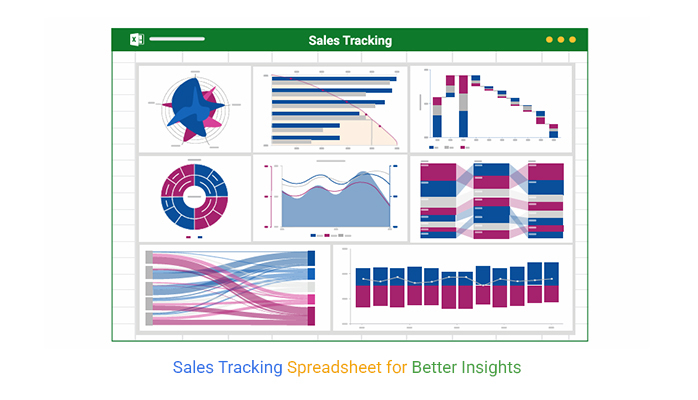 Sales Tracking

Sales Tracking Spreadsheet for Better Insights